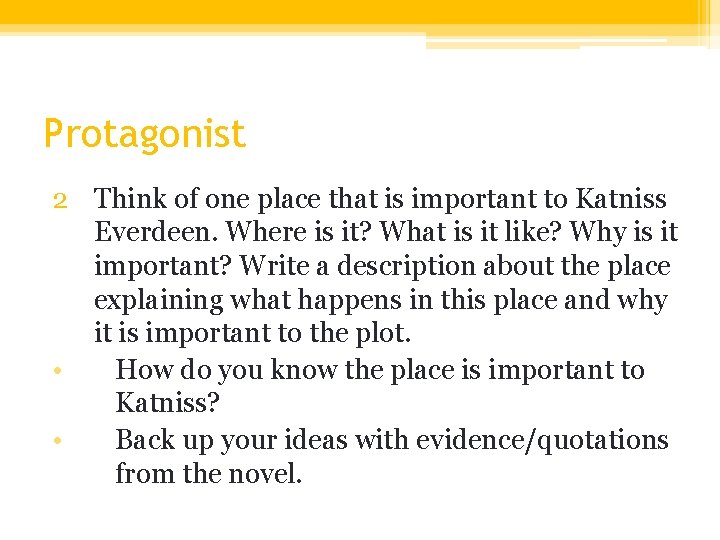 Protagonist

2 Think of one place that is important to Katniss Everdeen. Where is it? What is it like? Why is it important? Write a description about the place explaining what happens in this place and why it is important to the plot.

• How do you know the place is important to Katniss?

• Back up your ideas with evidence/quotations from the novel.